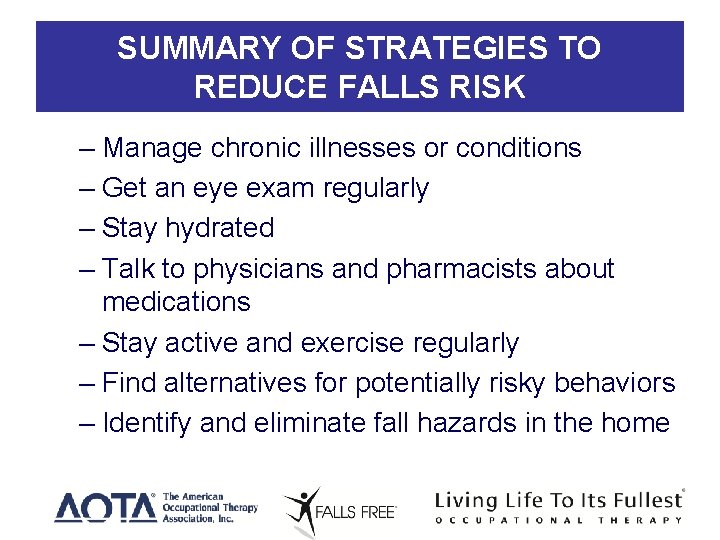 SUMMARY OF STRATEGIES TO REDUCE FALLS RISK

– Manage chronic illnesses or conditions
– Get an eye exam regularly
– Stay hydrated
– Talk to physicians and pharmacists about medications
– Stay active and exercise regularly
– Find alternatives for potentially risky behaviors
– Identify and eliminate fall hazards in the home

AOTA® The American Occupational Therapy Association, Inc.

FALLS FREE®

Living Life To Its Fullest® OCCUPATIONAL THERAPY